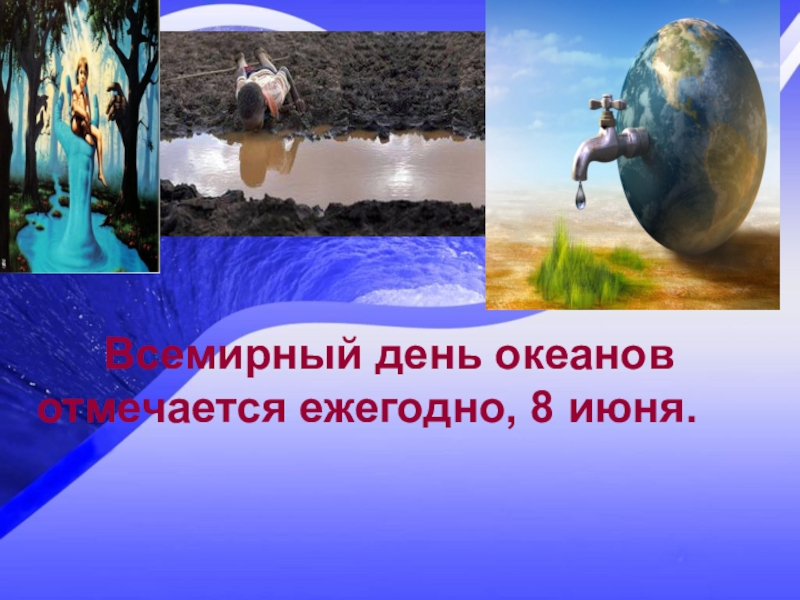 Всемирный день океанов отмечается ежегодно, 8 июня.